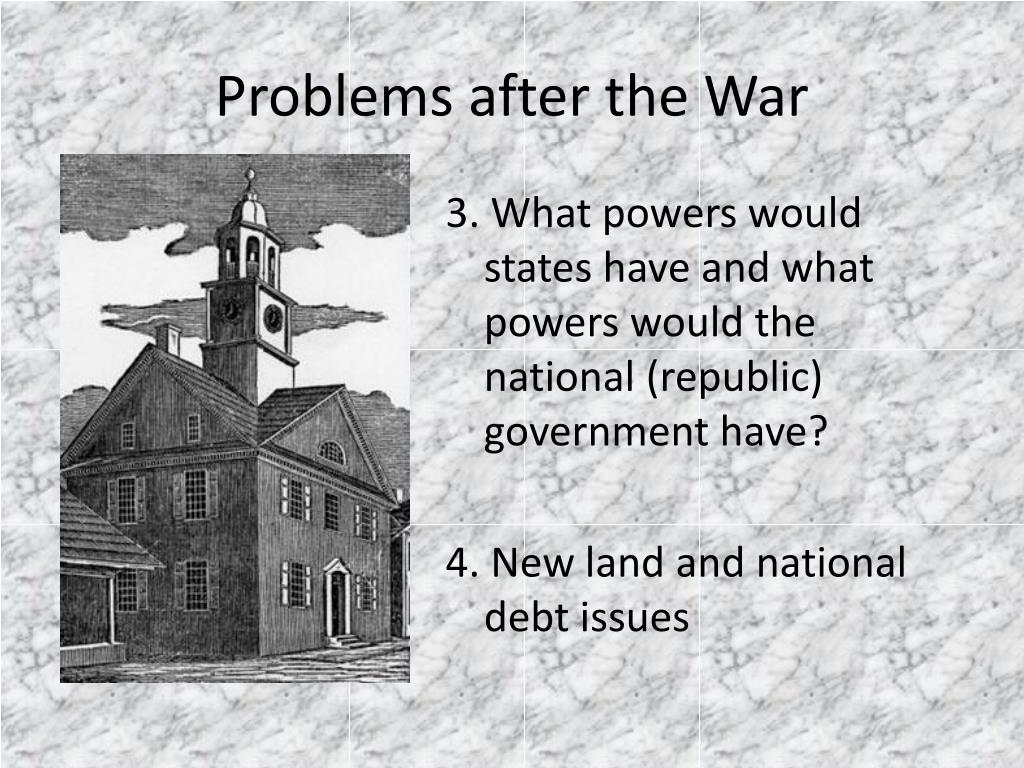 Problems after the War

3. What powers would states have and what powers would the national (republic) government have?

4. New land and national debt issues